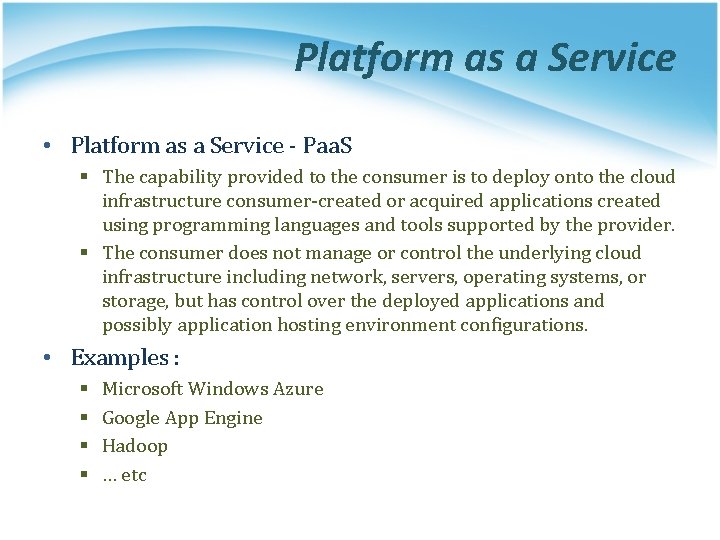 Platform as a Service

• Platform as a Service - PaaS

▪ The capability provided to the consumer is to deploy onto the cloud infrastructure consumer-created or acquired applications created using programming languages and tools supported by the provider.

▪ The consumer does not manage or control the underlying cloud infrastructure including network, servers, operating systems, or storage, but has control over the deployed applications and possibly application hosting environment configurations.

• Examples :

▪ Microsoft Windows Azure

▪ Google App Engine

▪ Hadoop

▪ … etc